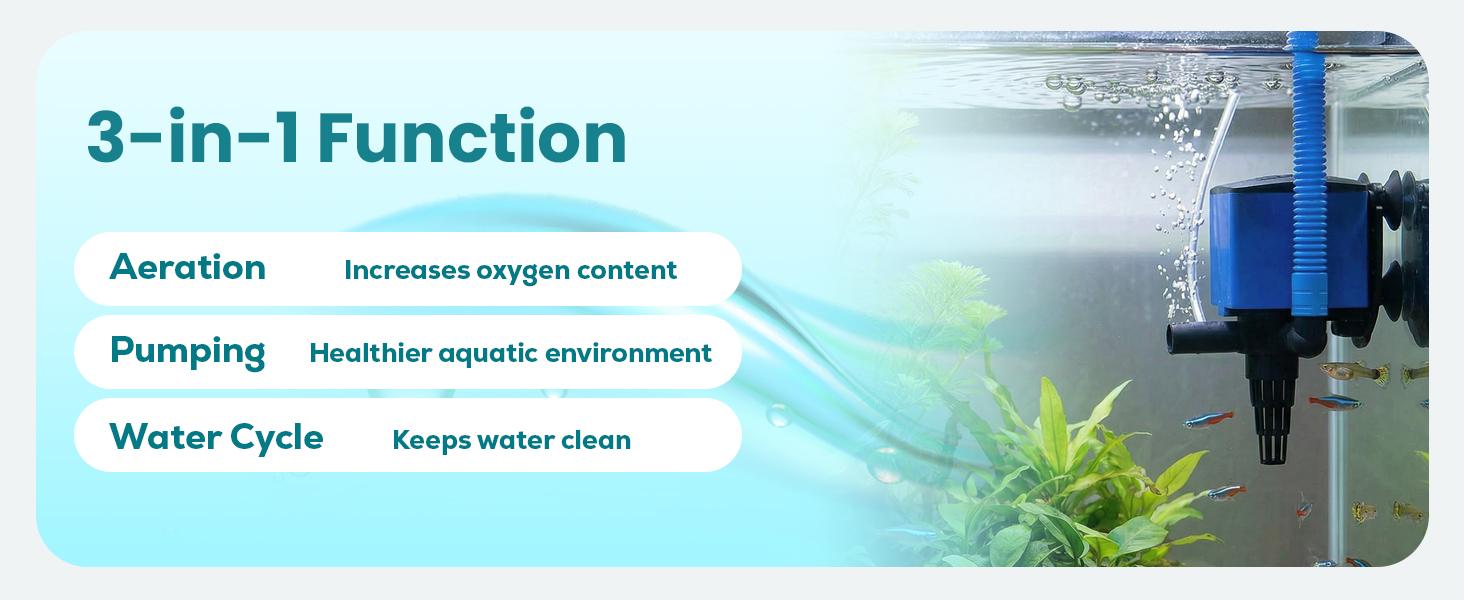 3-in-1 Function

Aeration Increases oxygen content

Pumping Healthier aquatic environment

Water Cycle Keeps water clean